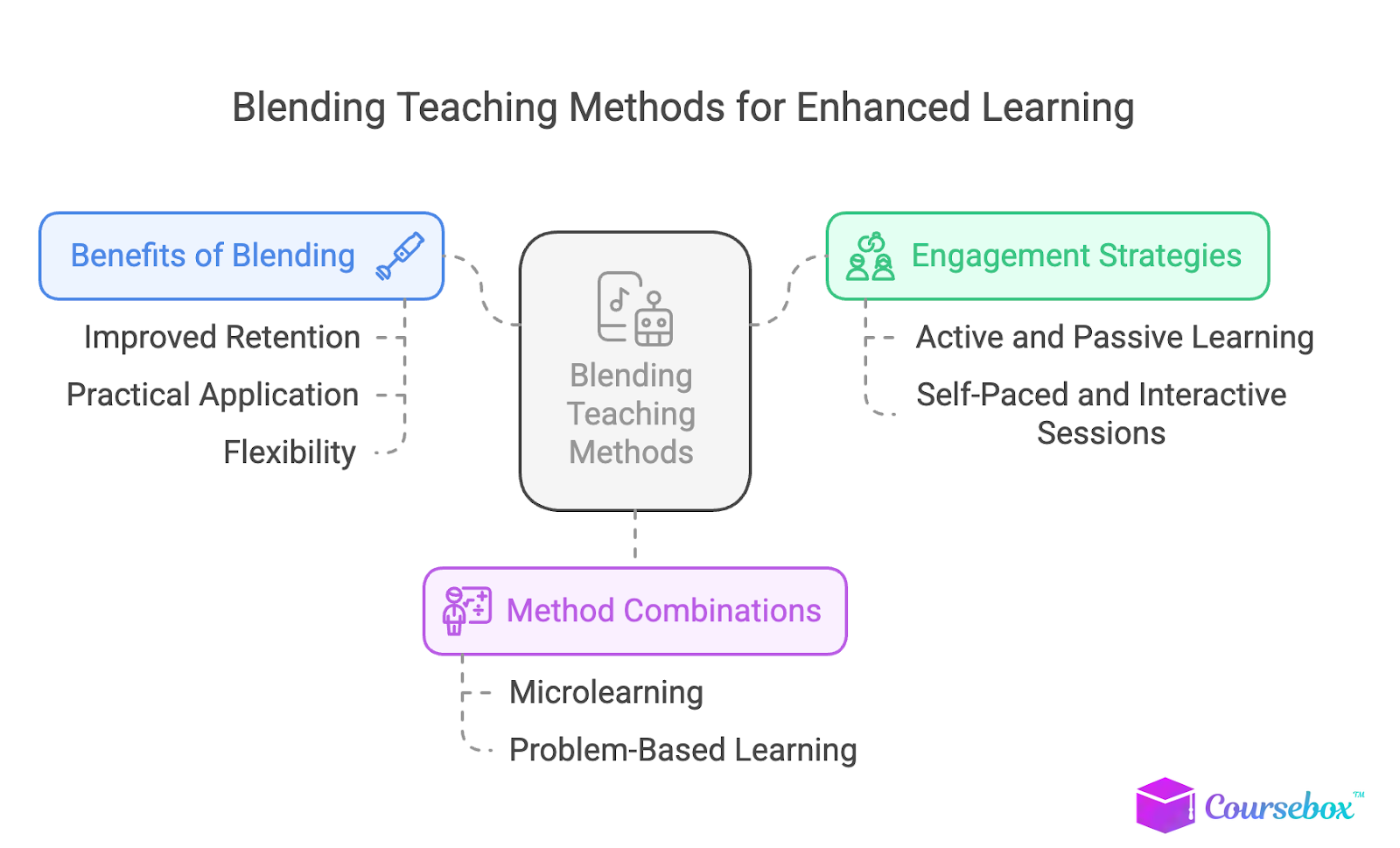 Blending Teaching Methods for Enhanced Learning

Benefits of Blending

Improved Retention

Practical Application

Flexibility

Blending Teaching Methods

Engagement Strategies

Active and Passive Learning

Self-Paced and Interactive Sessions

Method Combinations

Microlearning

Problem-Based Learning

Coursebox™